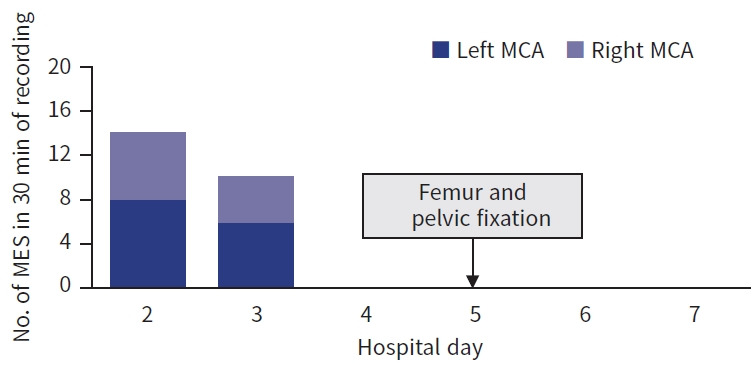 Left MCA Right MCA

No. of MES in 30 min of recording

20
16
12
8
4
0

Femur and pelvic fixation

2 3 4 5 6 7

Hospital day